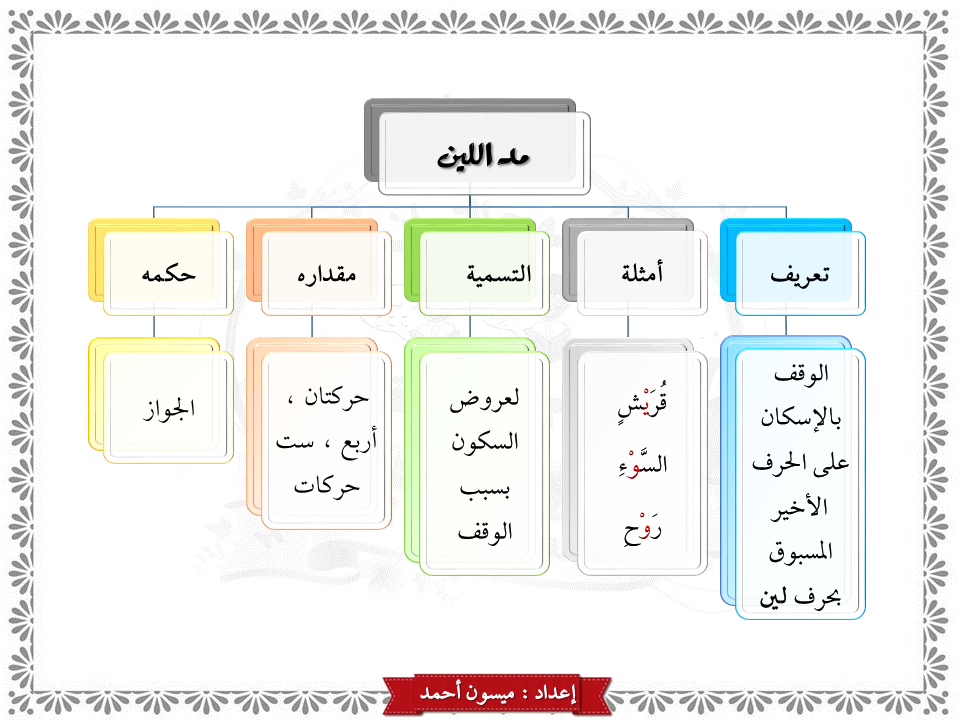 مد اللين

تعريف
الوقف بالإسكان على الحرف الأخير المسبوق بحرف لين

أمثلة
قُرَيْشٍ
السَّوْءِ
رَوْحِ

التسمية
لعروض السكون بسبب الوقف

مقداره
حركتان ، أربع ، ست حركات

حكمه
الجواز

إعداد : ميسون أحمد